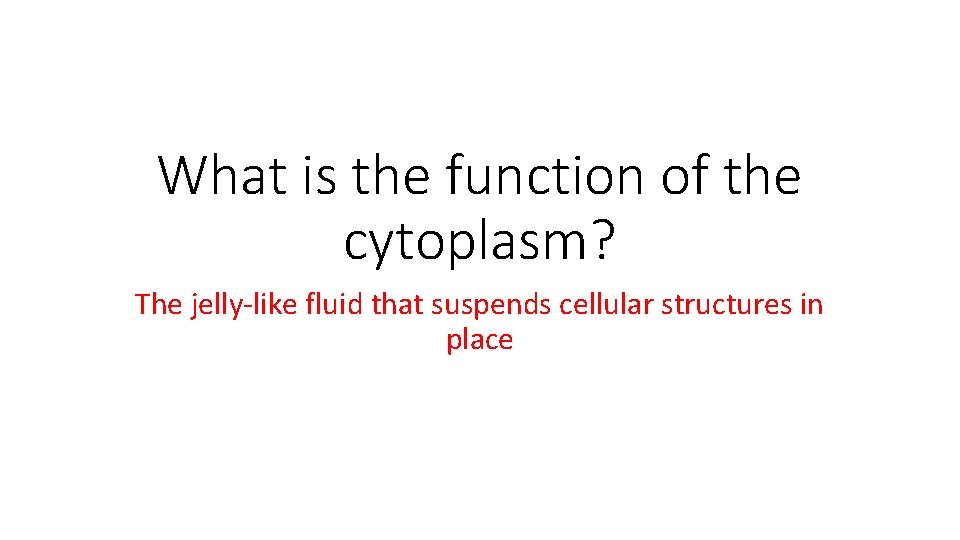 What is the function of the cytoplasm?

The jelly-like fluid that suspends cellular structures in place